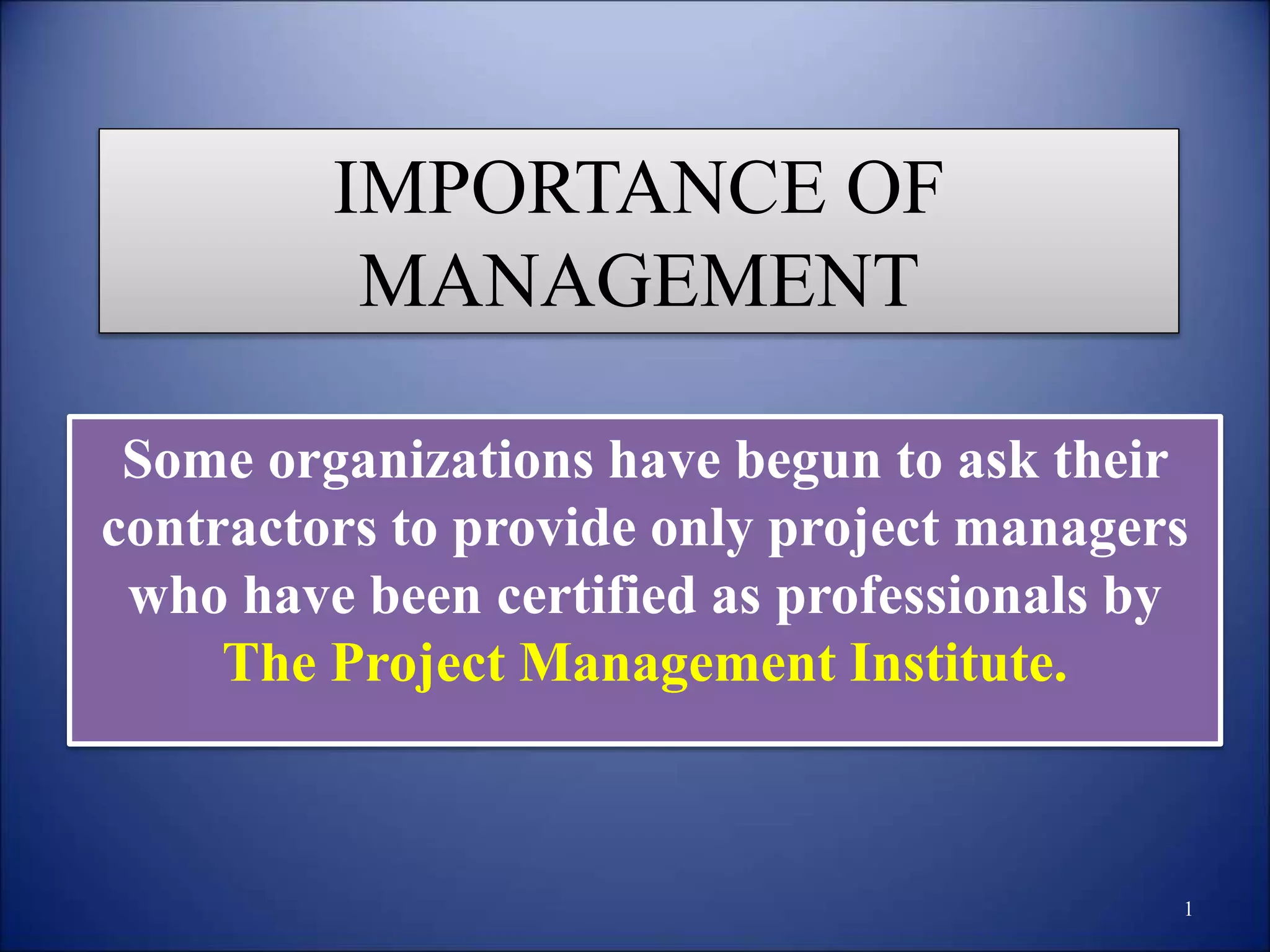 IMPORTANCE OF MANAGEMENT

Some organizations have begun to ask their contractors to provide only project managers who have been certified as professionals by The Project Management Institute.

1